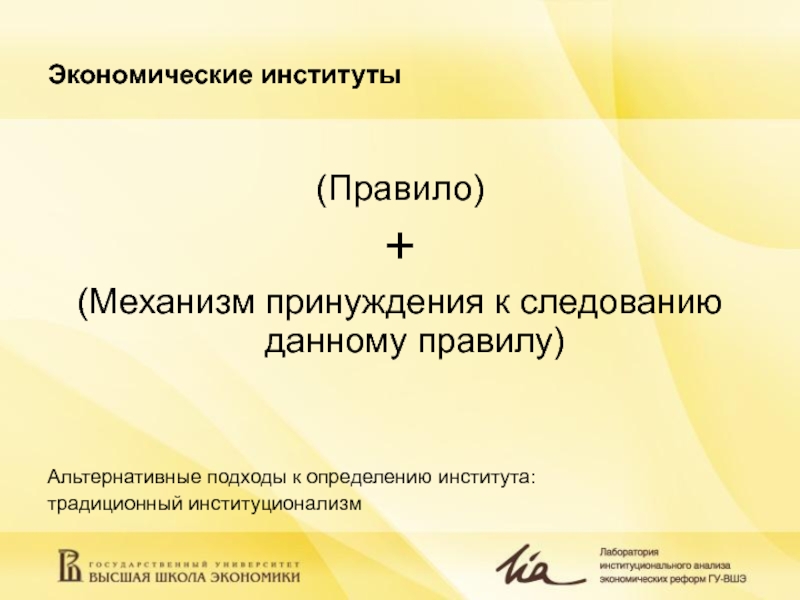 Экономические институты

(Правило)

+

(Механизм принуждения к следованию данному правилу)

Альтернативные подходы к определению института:
традиционный институционализм

ГОСУДАРСТВЕННЫЙ УНИВЕРСИТЕТ
ВЫСШАЯ ШКОЛА ЭКОНОМИКИ

lia

Лаборатория
институционального анализа
экономических реформ ГУ-ВШЭ